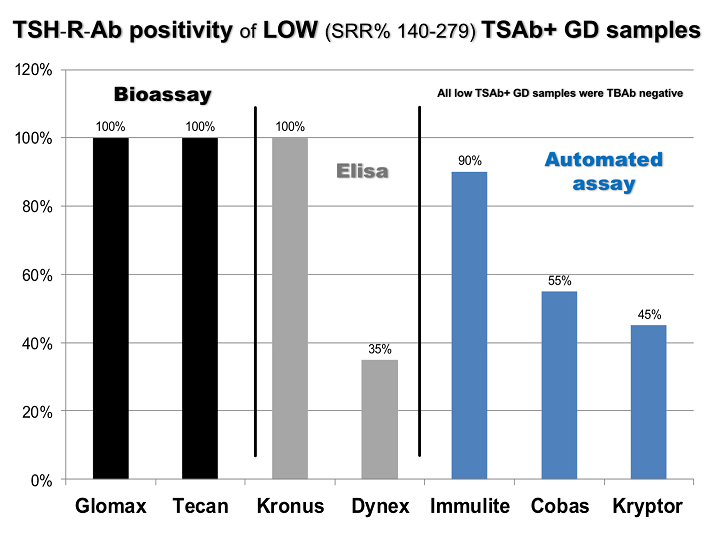 TSH-R-Ab positivity of LOW (SRR% 140-279) TSAb+ GD samples

120%
100%
80%
60%
40%
20%
0%

Bioassay

All low TSAb+ GD samples were TBAb negative

Elisa

Automated assay

100%
100%
100%
35%
90%
55%
45%

Glomax
Tecan
Kronus
Dynex
Immulite
Cobas
Kryptor